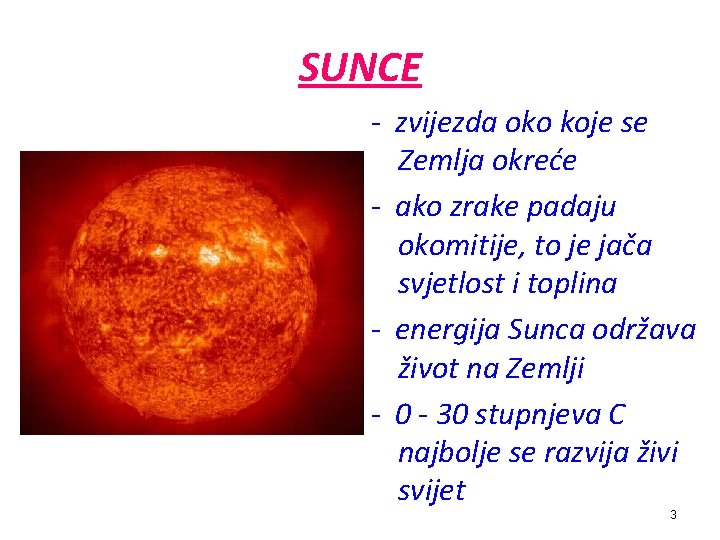 SUNCE

- zvijezda oko koje se Zemlja okreće
- ako zrake padaju okomitije, to je jača svjetlost i toplina
- energija Sunca održava život na Zemlji
- 0 - 30 stupnjeva C najbolje se razvija živi svijet

3